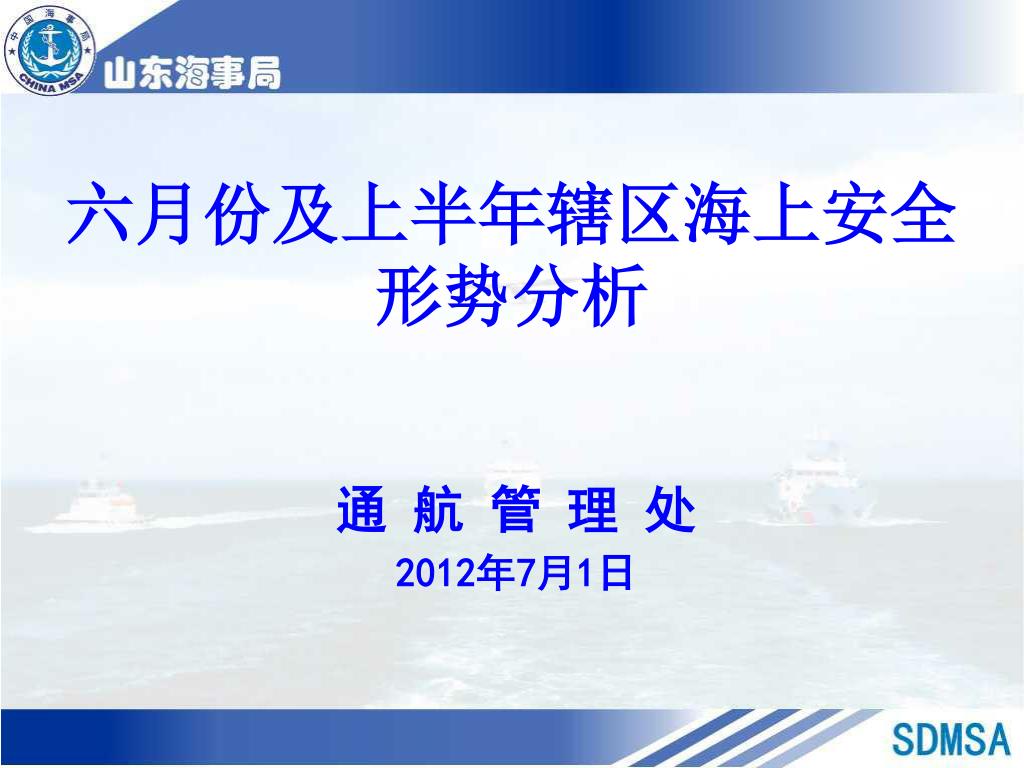 中国海事局
CHINA MSA
山东海事局

六月份及上半年辖区海上安全形势分析

通 航 管 理 处
2012年7月1日

SDMSA